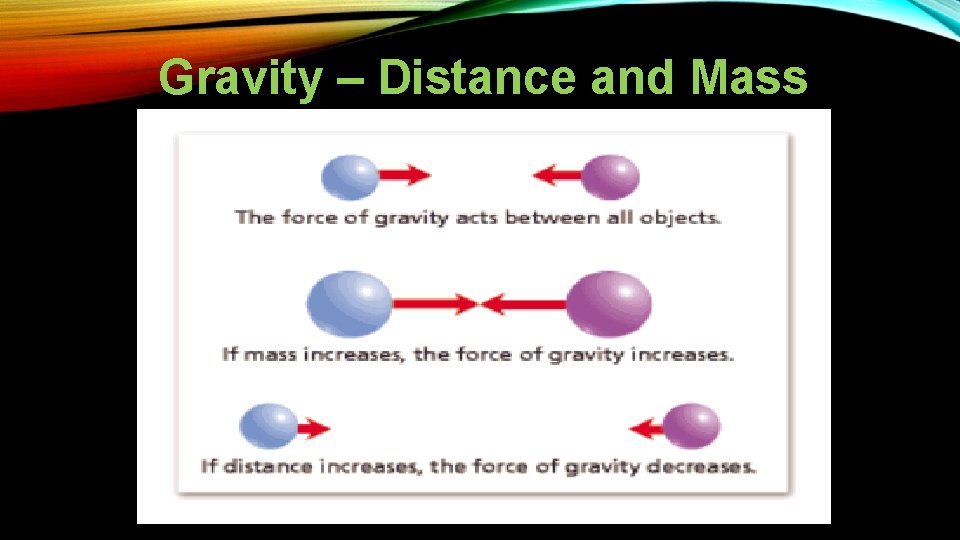 Gravity – Distance and Mass

The force of gravity acts between all objects.

If mass increases, the force of gravity increases.

If distance increases, the force of gravity decreases.